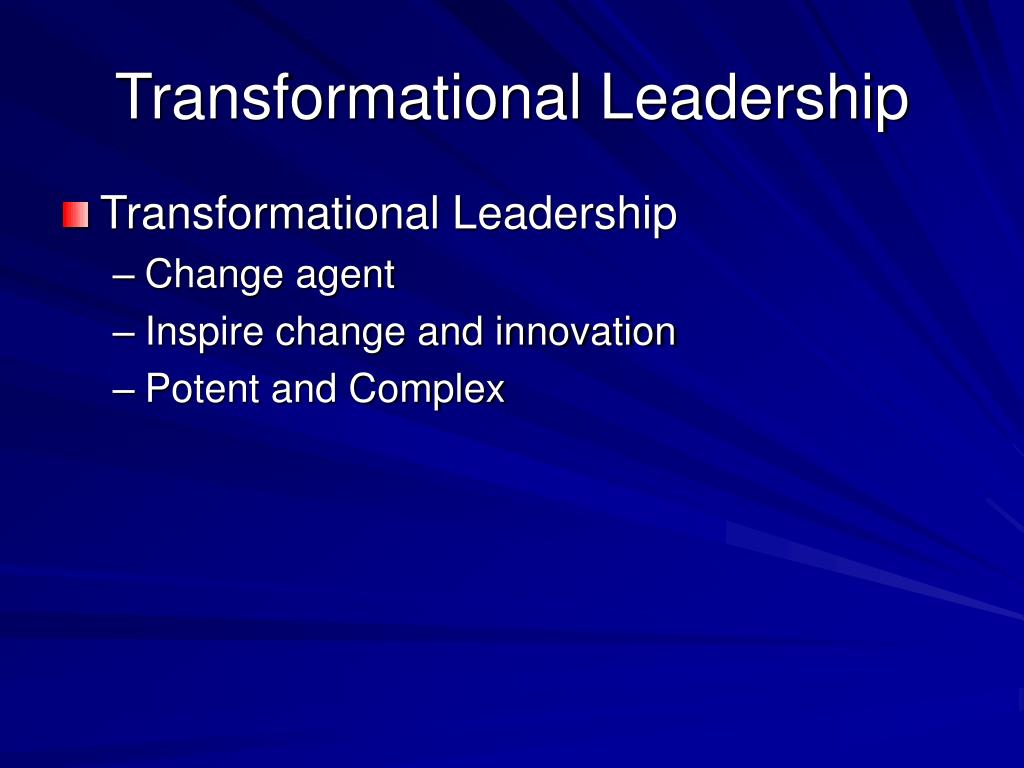 Transformational Leadership

Transformational Leadership
– Change agent
– Inspire change and innovation
– Potent and Complex